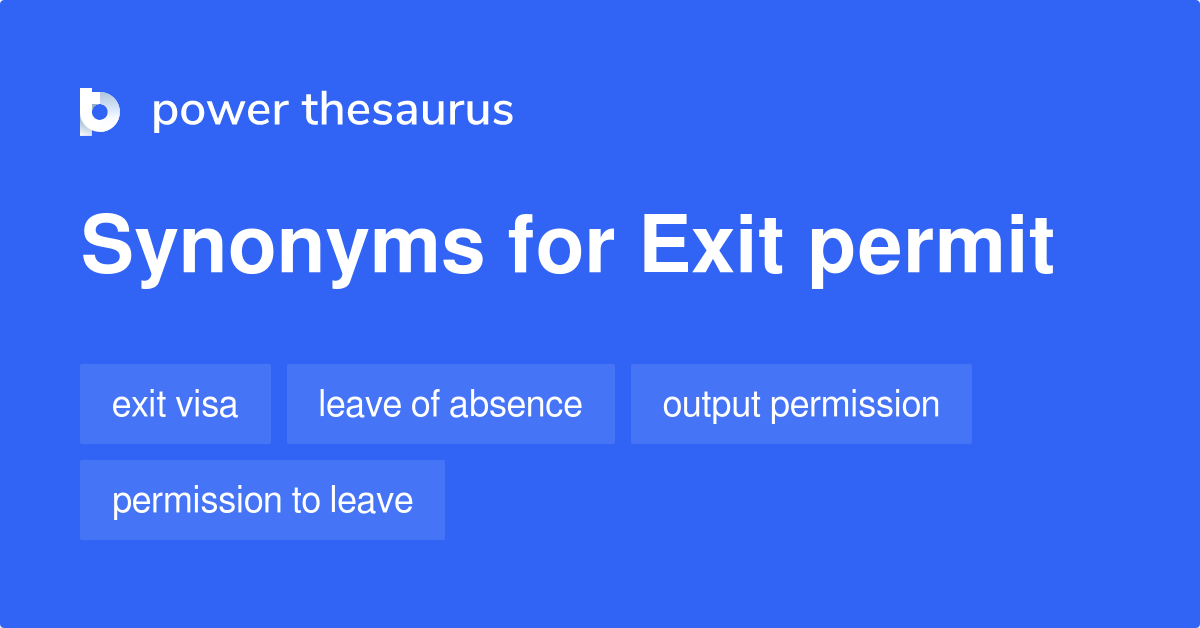 power thesaurus

Synonyms for Exit permit

exit visa
leave of absence
output permission
permission to leave